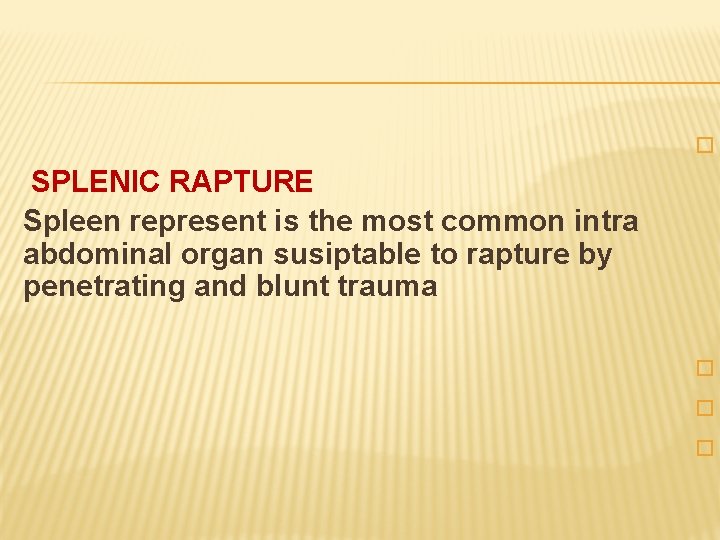 SPLENIC RAPTURE

Spleen represent is the most common intra abdominal organ susiptable to rapture by penetrating and blunt trauma